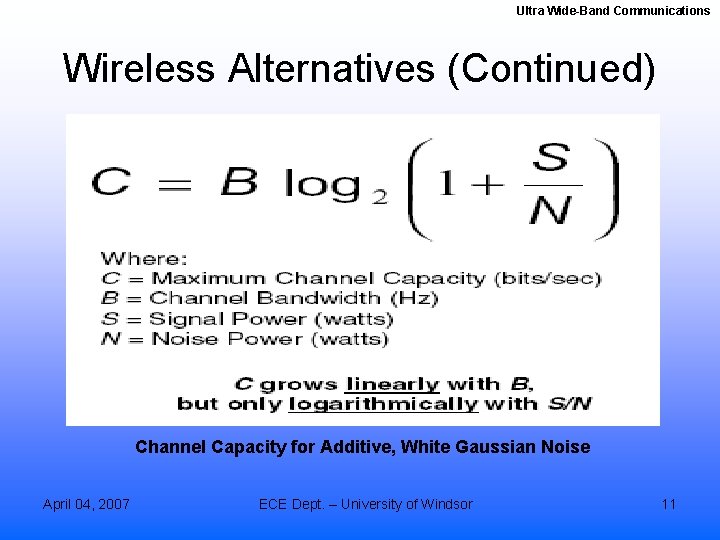 Ultra Wide-Band Communications

Wireless Alternatives (Continued)

$C = B \log_2 \left(1 + \frac{S}{N}\right)$

Where:
$C$ = Maximum Channel Capacity (bits/sec)
$B$ = Channel Bandwidth (Hz)
$S$ = Signal Power (watts)
$N$ = Noise Power (watts)

$C$ grows linearly with $B$, but only logarithmically with $S/N$

Channel Capacity for Additive, White Gaussian Noise

April 04, 2007

ECE Dept. – University of Windsor

11